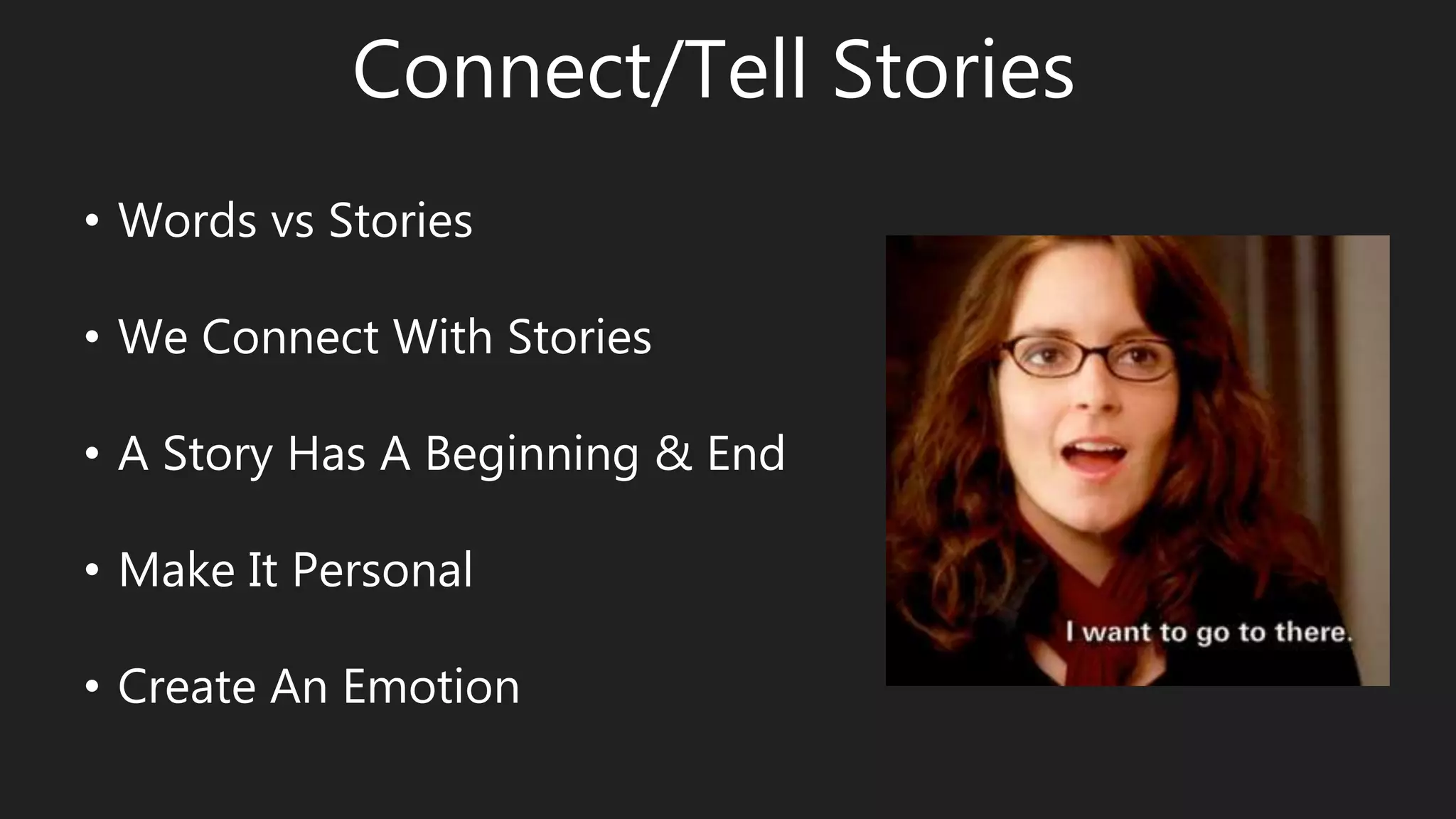 Connect/Tell Stories

• Words vs Stories

• We Connect With Stories

• A Story Has A Beginning & End

• Make It Personal

• Create An Emotion

I want to go to there.